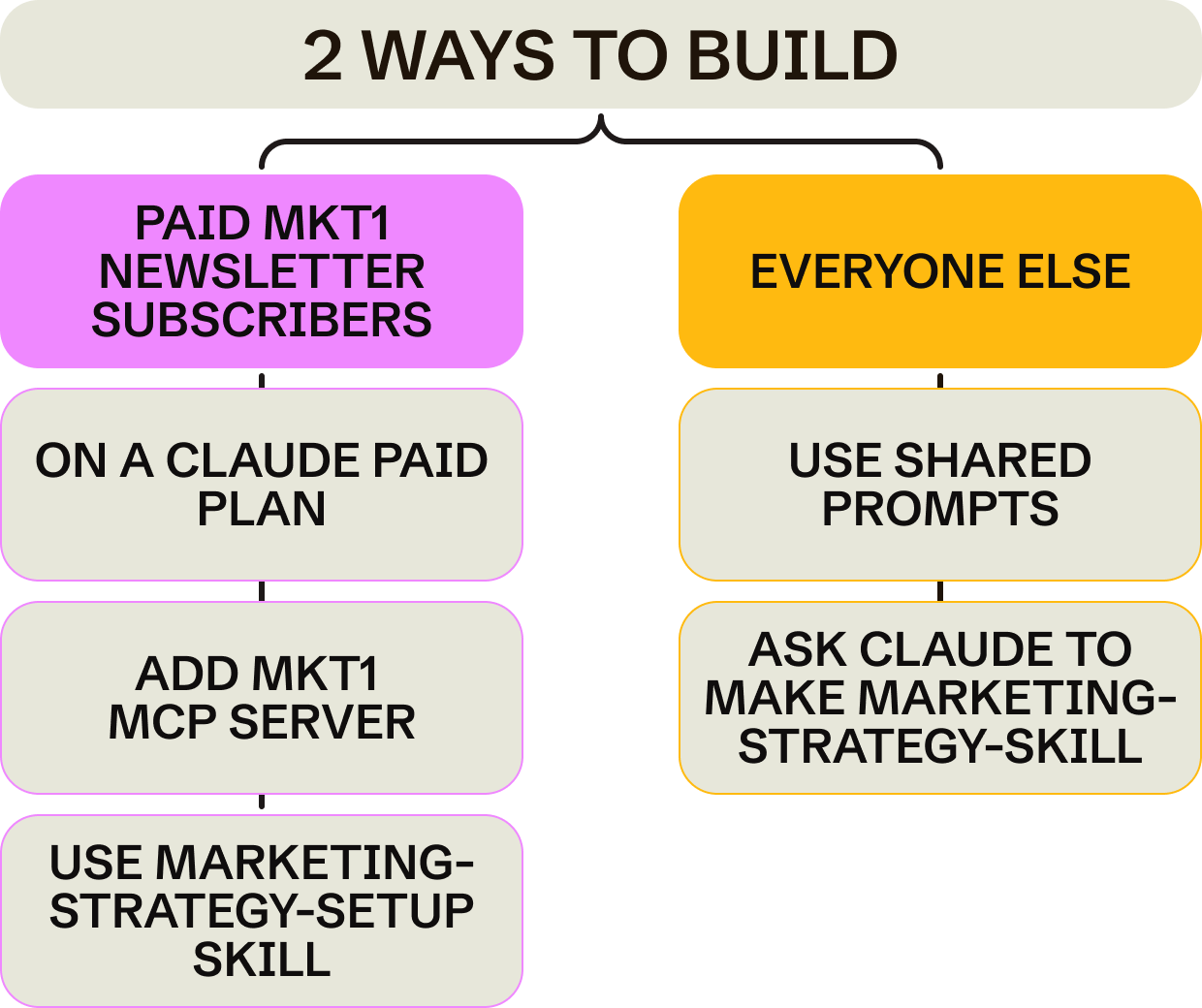 2 WAYS TO BUILD

PAID MKT1 NEWSLETTER SUBSCRIBERS

ON A CLAUDE PAID PLAN

ADD MKT1 MCP SERVER

USE MARKETING-STRATEGY-SETUP SKILL

EVERYONE ELSE

USE SHARED PROMPTS

ASK CLAUDE TO MAKE MARKETING-STRATEGY-SKILL